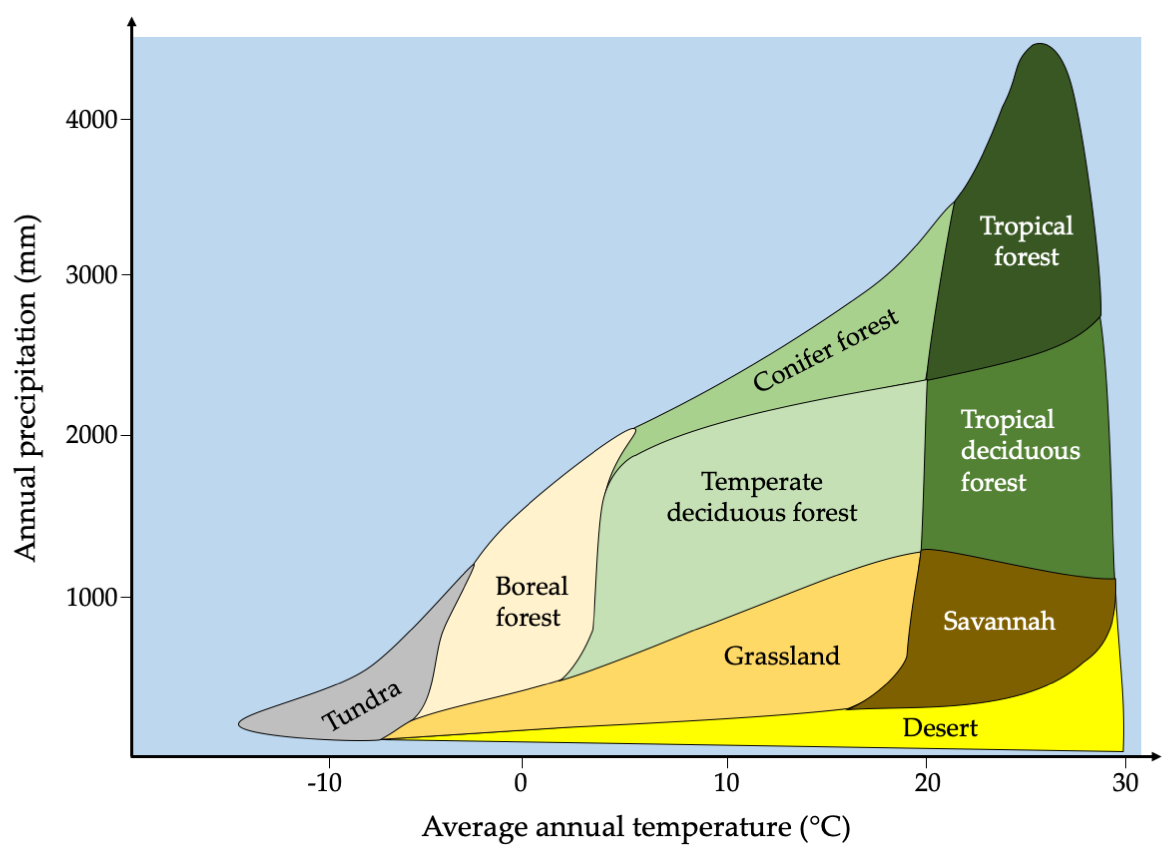 Annual precipitation (mm)

4000

3000

2000

1000

Tropical forest

Conifer forest

Tropical deciduous forest

Temperate deciduous forest

Boreal forest

Savannah

Grassland

Tundra

Desert

-10

0

10

20

30

Average annual temperature (°C)